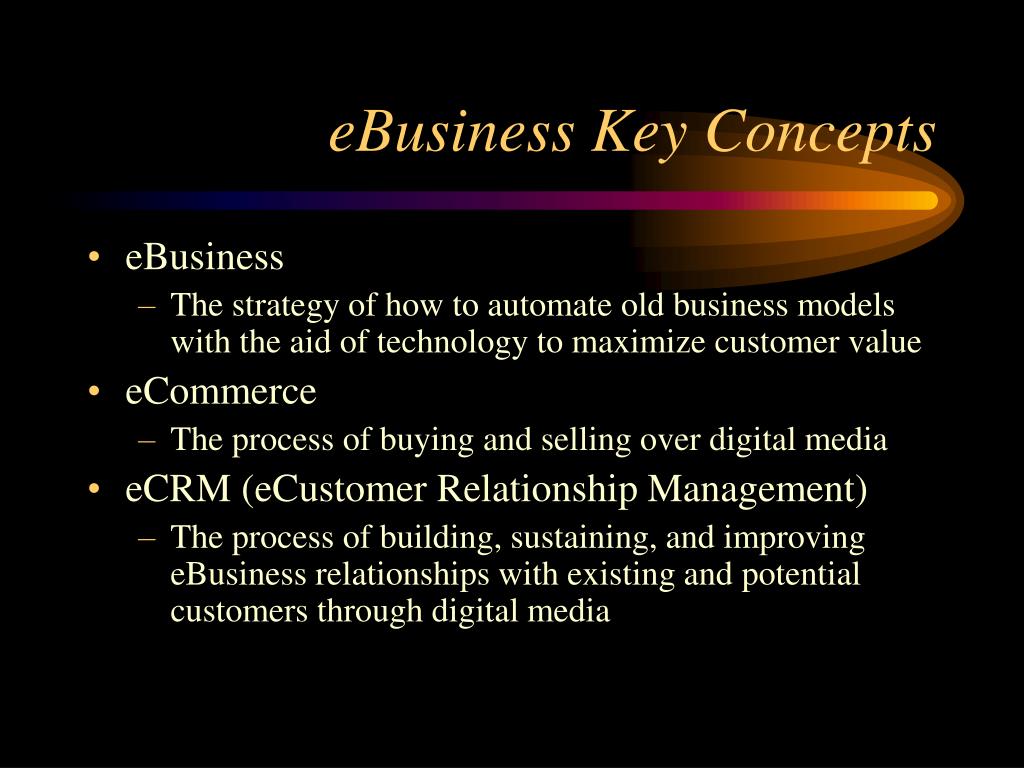 eBusiness Key Concepts

• eBusiness
– The strategy of how to automate old business models with the aid of technology to maximize customer value
• eCommerce
– The process of buying and selling over digital media
• eCRM (eCustomer Relationship Management)
– The process of building, sustaining, and improving eBusiness relationships with existing and potential customers through digital media